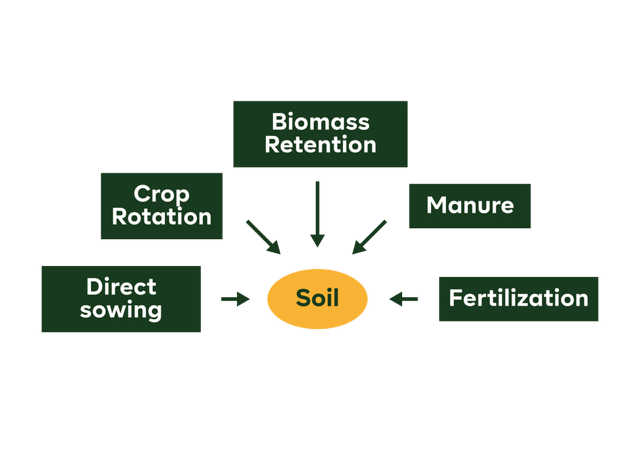 Biomass Retention

Crop Rotation

Manure

Direct sowing

Soil

Fertilization